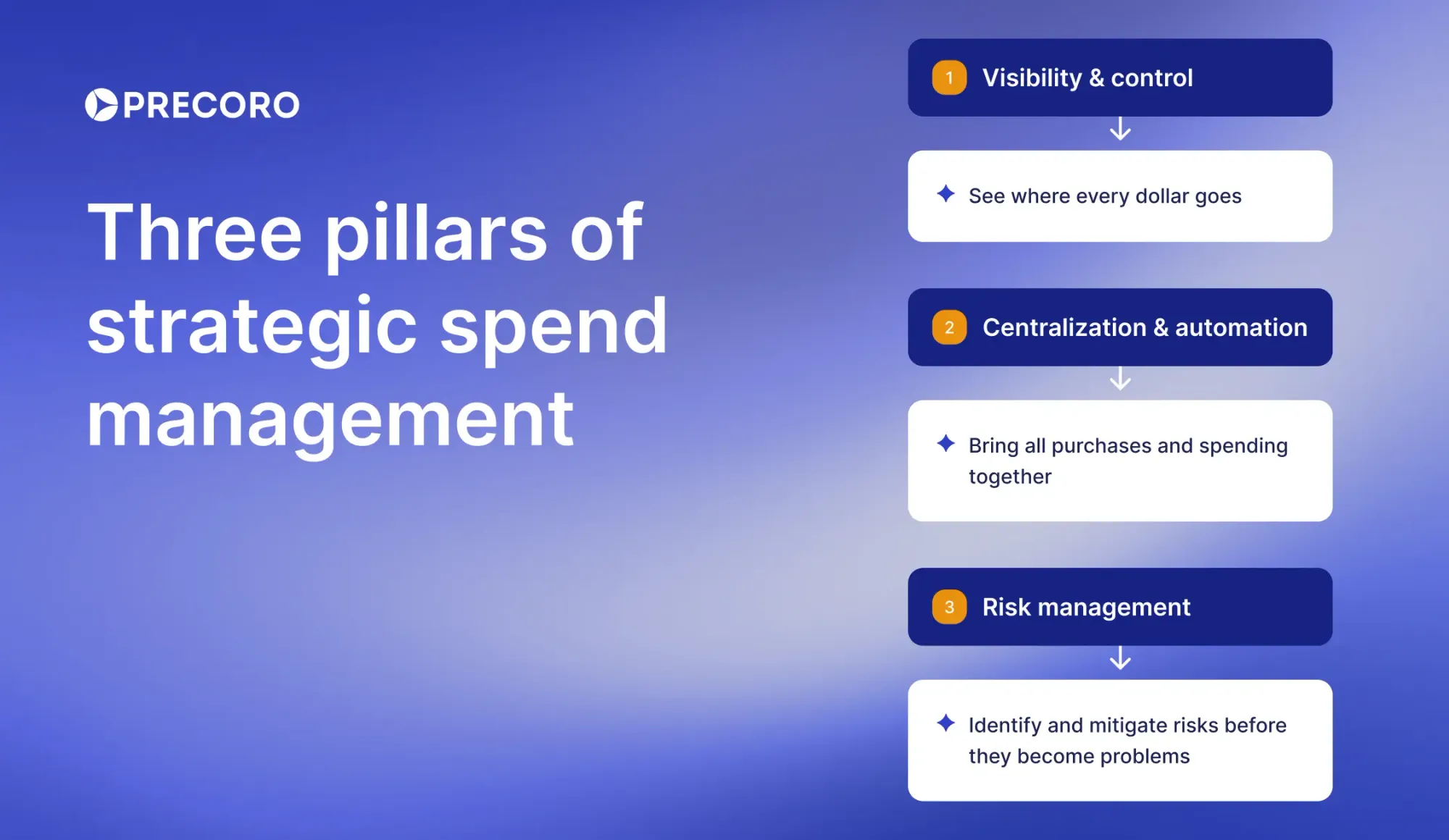 PRECORO

Three pillars of strategic spend management

1 Visibility & control

See where every dollar goes

2 Centralization & automation

Bring all purchases and spending together

3 Risk management

Identify and mitigate risks before they become problems